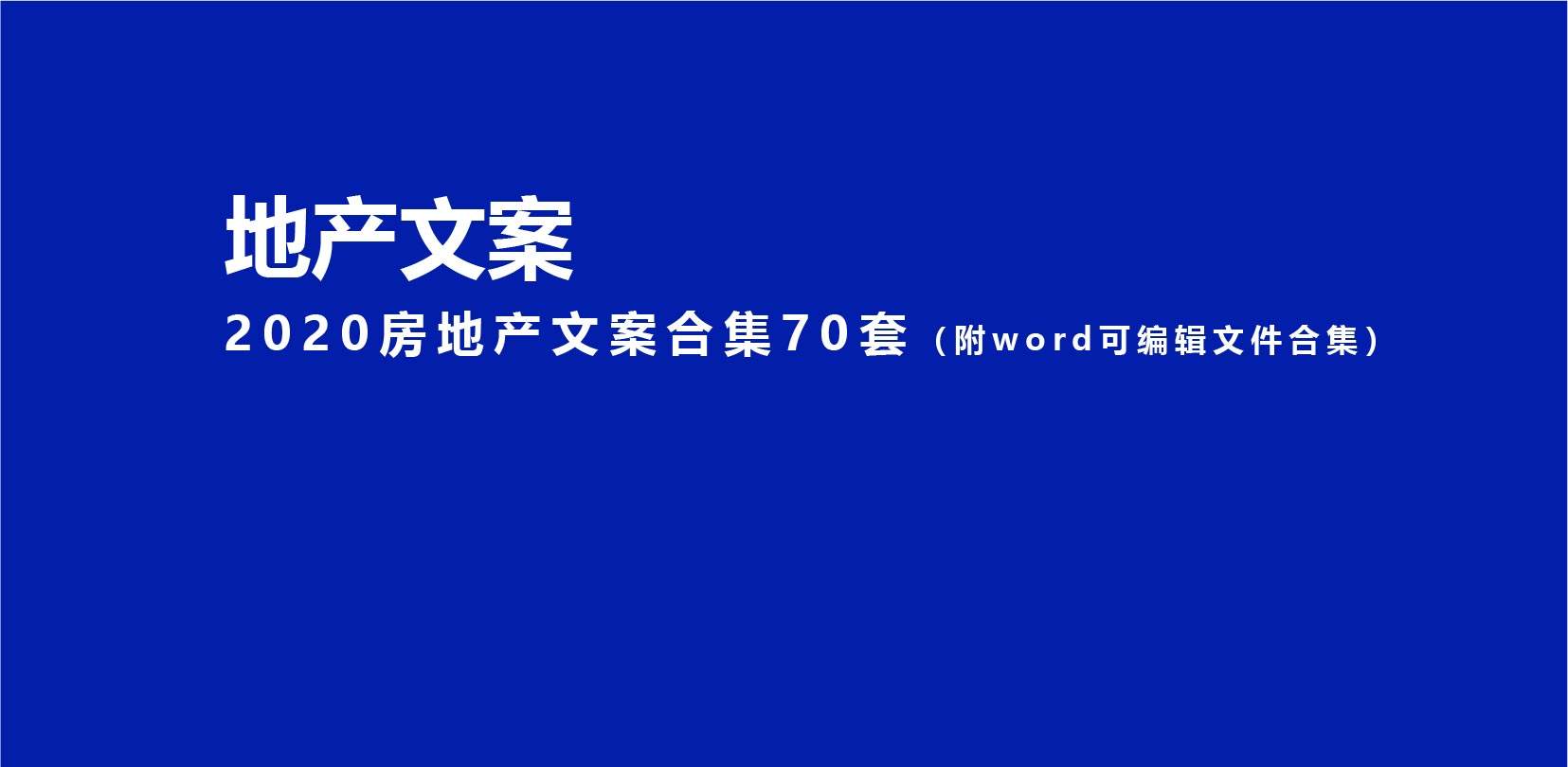 地产文案

2020房地产文案合集70套（附word可编辑文件合集）